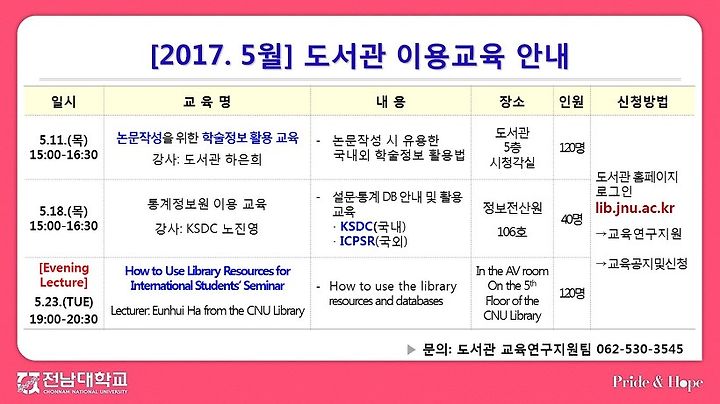 [2017. 5월] 도서관 이용교육 안내

| 일시 | 교 육 명 | 내 용 | 장소 | 인원 | 신청방법 |
|---|---|---|---|---|---|
| 5.11.(목) 15:00-16:30 | 논문작성을 위한 학술정보 활용 교육 강사: 도서관 하은희 | - 논문작성 시 유용한 국내외 학술정보 활용법 | 도서관 5층 시청각실 | 120명 | 도서관 홈페이지 로그인 lib.jnu.ac.kr →교육연구지원 →교육공지및신청 |
| 5.18.(목) 15:00-16:30 | 통계정보원 이용 교육 강사: KSDC 노진영 | - 설문통계 DB 안내 및 활용 교육 · KSDC(국내) · ICPSR(국외) | 정보전산원 106호 | 40명 | |
| [Evening Lecture] 5.23.(TUE) 19:00-20:30 | How to Use Library Resources for International Students' Seminar Lecturer: Eunhui Ha from the CNU Library | - How to use the library resources and databases | In the AV room On the 5th Floor of the CNU Library | 120명 | |

▶ 문의: 도서관 교육연구지원팀 062-530-3545

전남대학교 CHONNAM NATIONAL UNIVERSITY

Pride & Hope